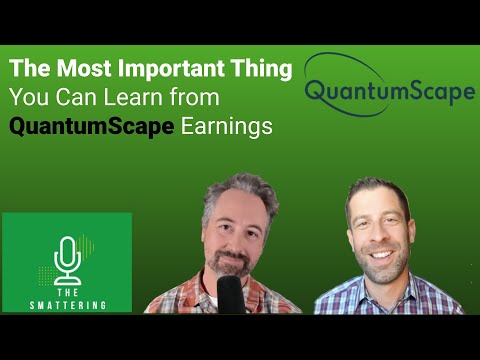 The Most Important Thing
You Can Learn from
QuantumScape Earnings

QuantumScape

THE
SMATTERING